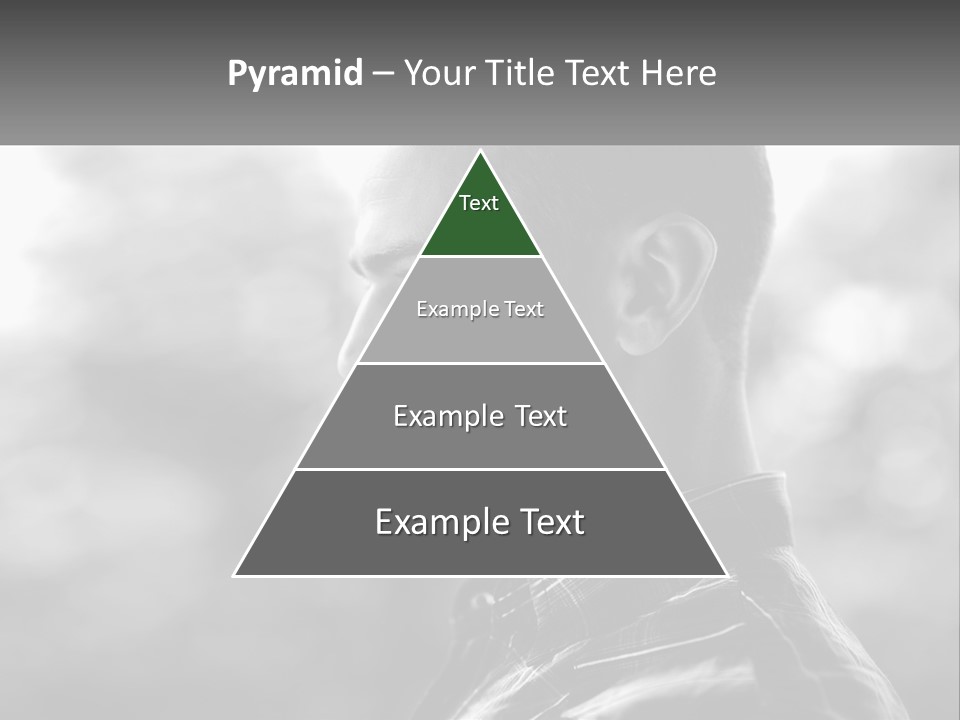 Pyramid – Your Title Text Here

Text

Example Text

Example Text

Example Text